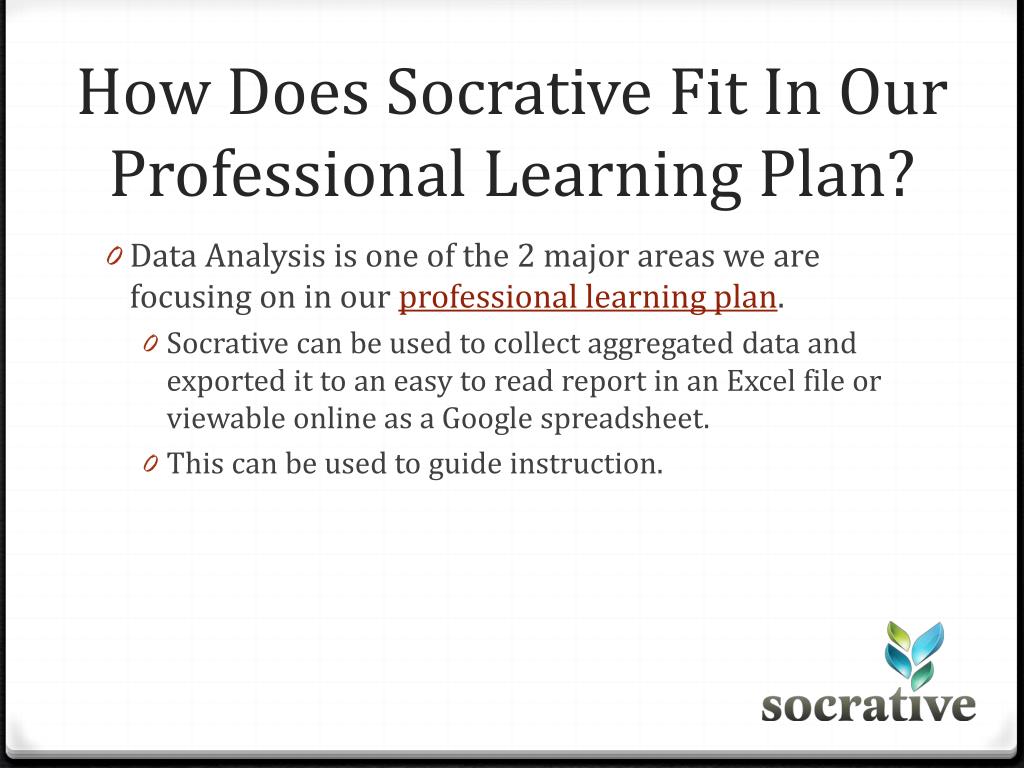 How Does Socrative Fit In Our Professional Learning Plan?

0 Data Analysis is one of the 2 major areas we are focusing on in our professional learning plan.

0 Socrative can be used to collect aggregated data and exported it to an easy to read report in an Excel file or viewable online as a Google spreadsheet.

0 This can be used to guide instruction.

socrative